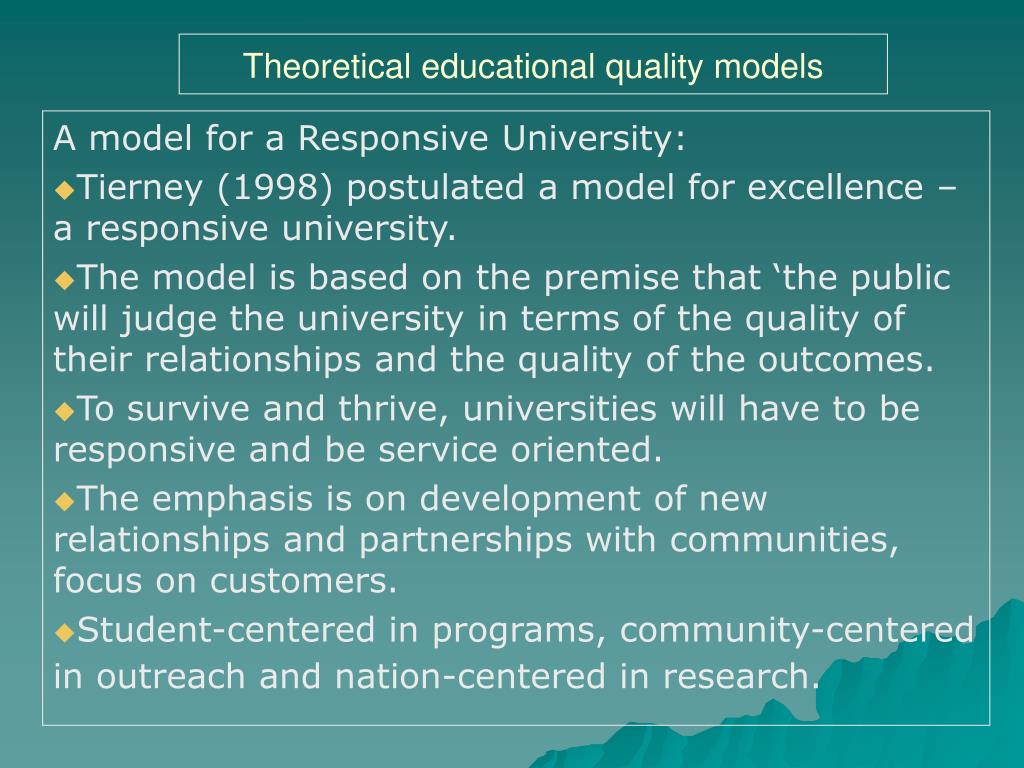 Theoretical educational quality models

A model for a Responsive University:

◆Tierney (1998) postulated a model for excellence – a responsive university.

◆The model is based on the premise that ‘the public will judge the university in terms of the quality of their relationships and the quality of the outcomes.

◆To survive and thrive, universities will have to be responsive and be service oriented.

◆The emphasis is on development of new relationships and partnerships with communities, focus on customers.

◆Student-centered in programs, community-centered in outreach and nation-centered in research.